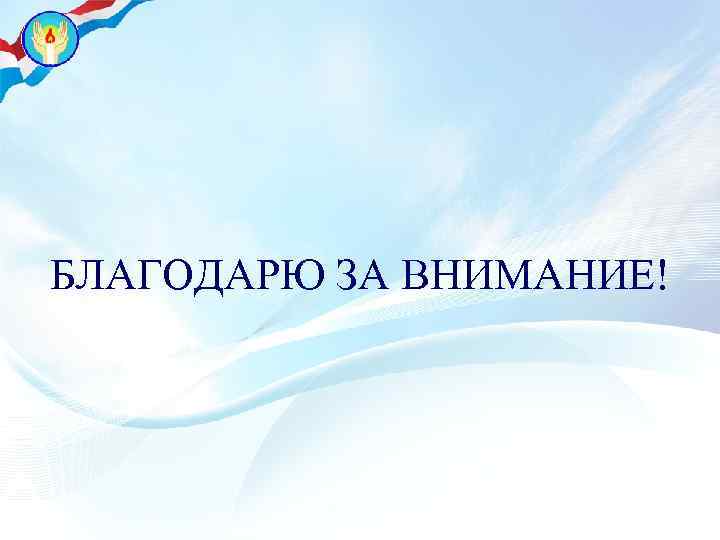 БЛАГОДАРЮ ЗА ВНИМАНИЕ!